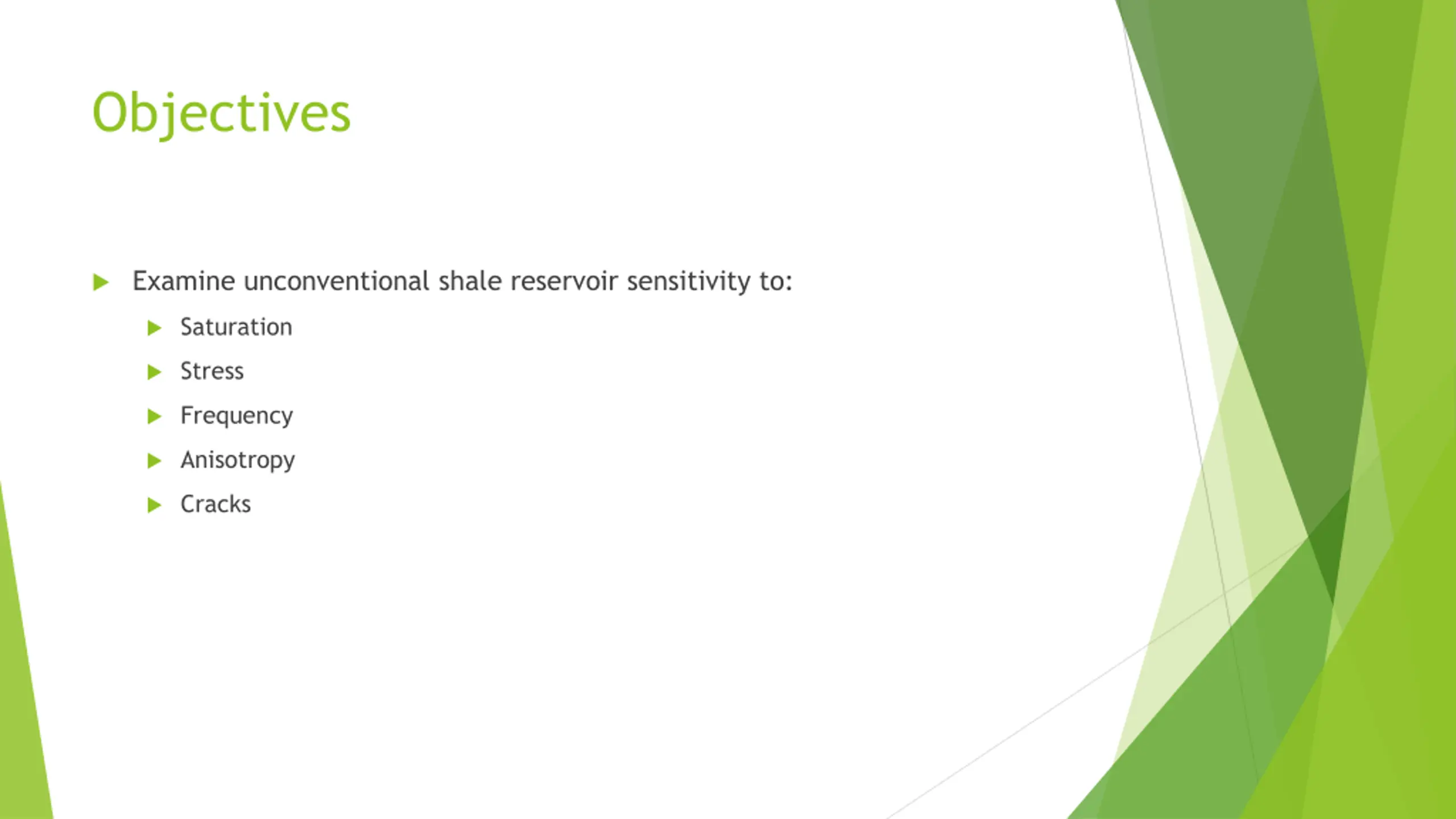 Objectives

Examine unconventional shale reservoir sensitivity to:

Saturation

Stress

Frequency

Anisotropy

Cracks